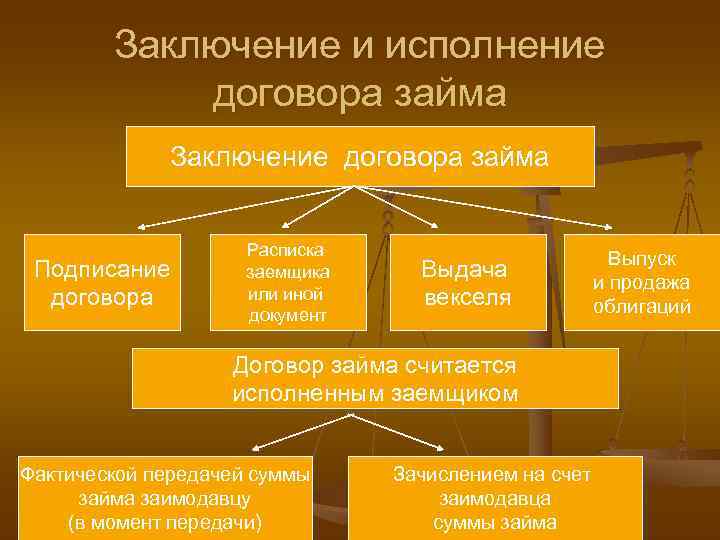 Заключение и исполнение договора займа

Заключение договора займа

Подписание договора

Расписка заемщика или иной документ

Выдача векселя

Выпуск и продажа облигаций

Договор займа считается исполненным заемщиком

Фактической передачей суммы займа заимодавцу (в момент передачи)

Зачислением на счет заимодавца суммы займа